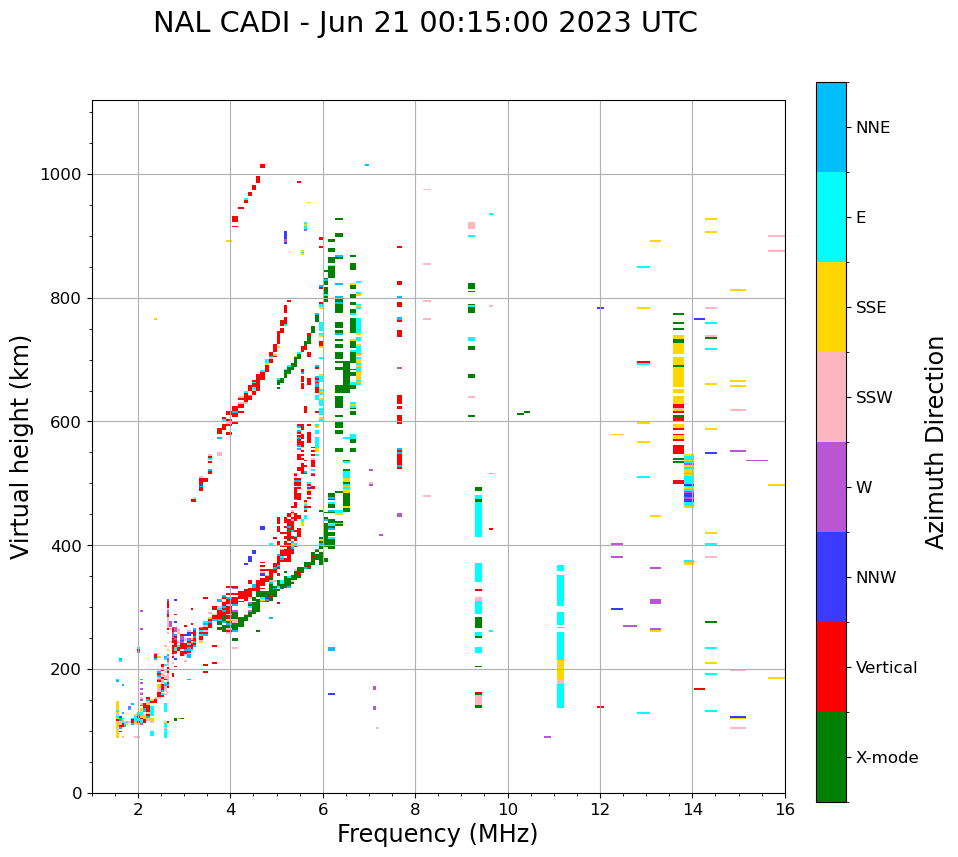 NAL CADI - Jun 21 00:15:00 2023 UTC

Virtual height (km)

1000
800
600
400
200
0

2
4
6
8
10
12
14
16

Frequency (MHz)

NNE
E
SSE
SSW
W
NNW
Vertical
X-mode

Azimuth Direction